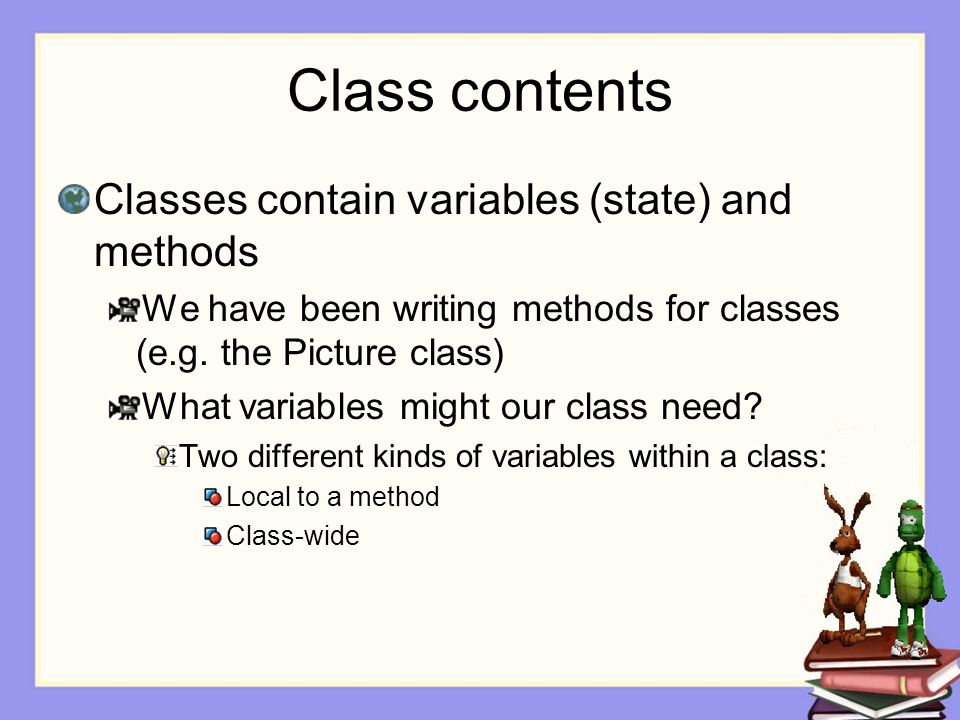 Class contents

Classes contain variables (state) and methods

We have been writing methods for classes (e.g. the Picture class)

What variables might our class need?

Two different kinds of variables within a class:

Local to a method

Class-wide